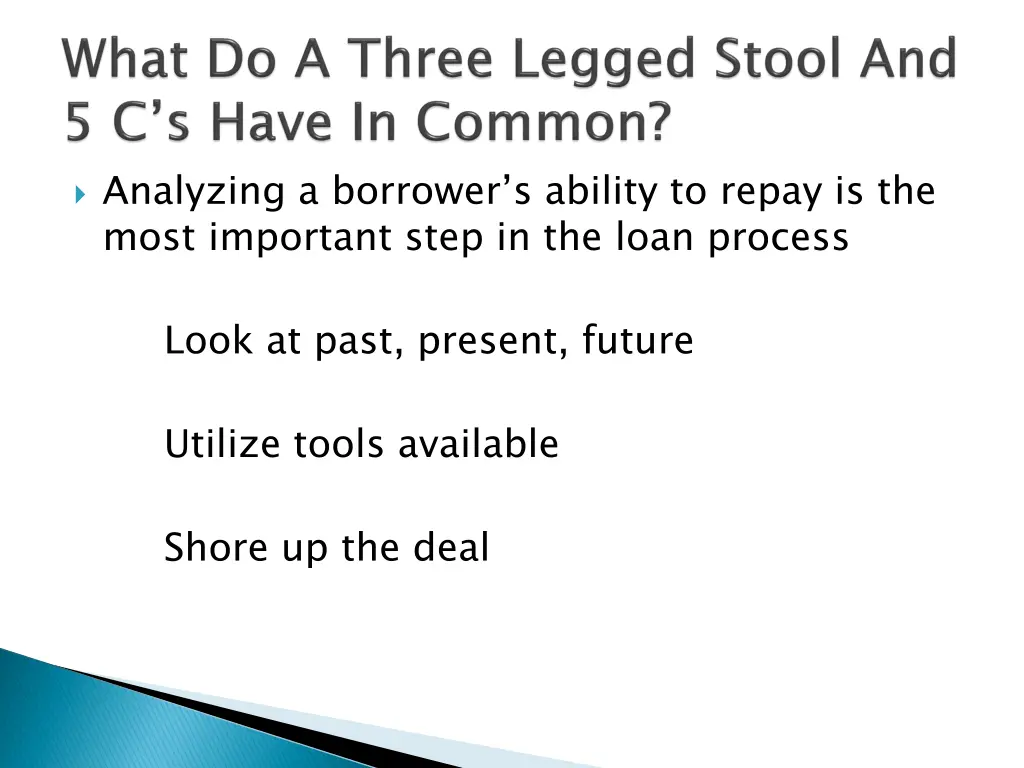 What Do A Three Legged Stool And 5 C’s Have In Common?

Analyzing a borrower’s ability to repay is the most important step in the loan process

Look at past, present, future

Utilize tools available

Shore up the deal